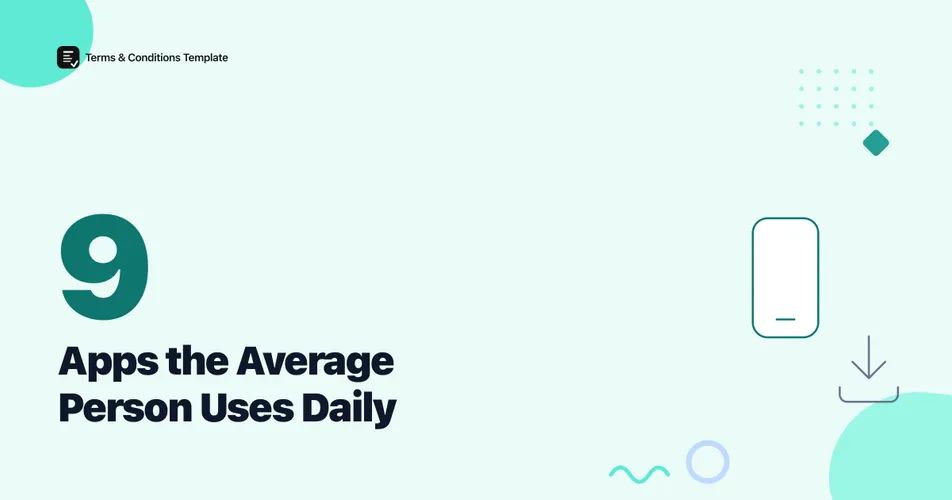 Terms & Conditions Template

9

Apps the Average Person Uses Daily